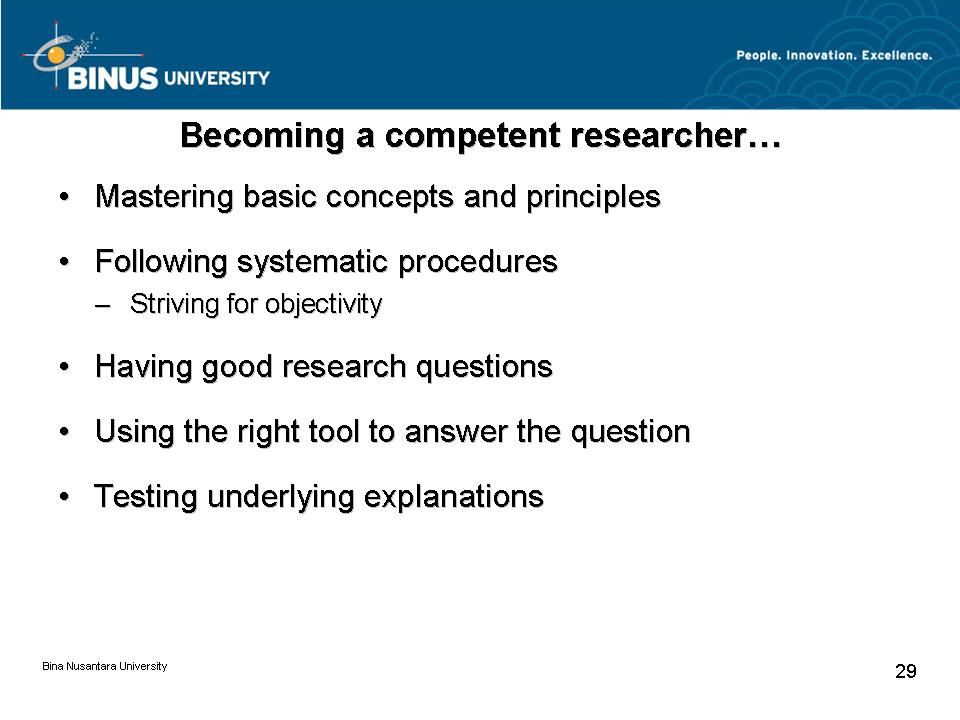 BINUS UNIVERSITY

People. Innovation. Excellence.

Becoming a competent researcher…

• Mastering basic concepts and principles

• Following systematic procedures
– Striving for objectivity

• Having good research questions

• Using the right tool to answer the question

• Testing underlying explanations

Bina Nusantara University

29